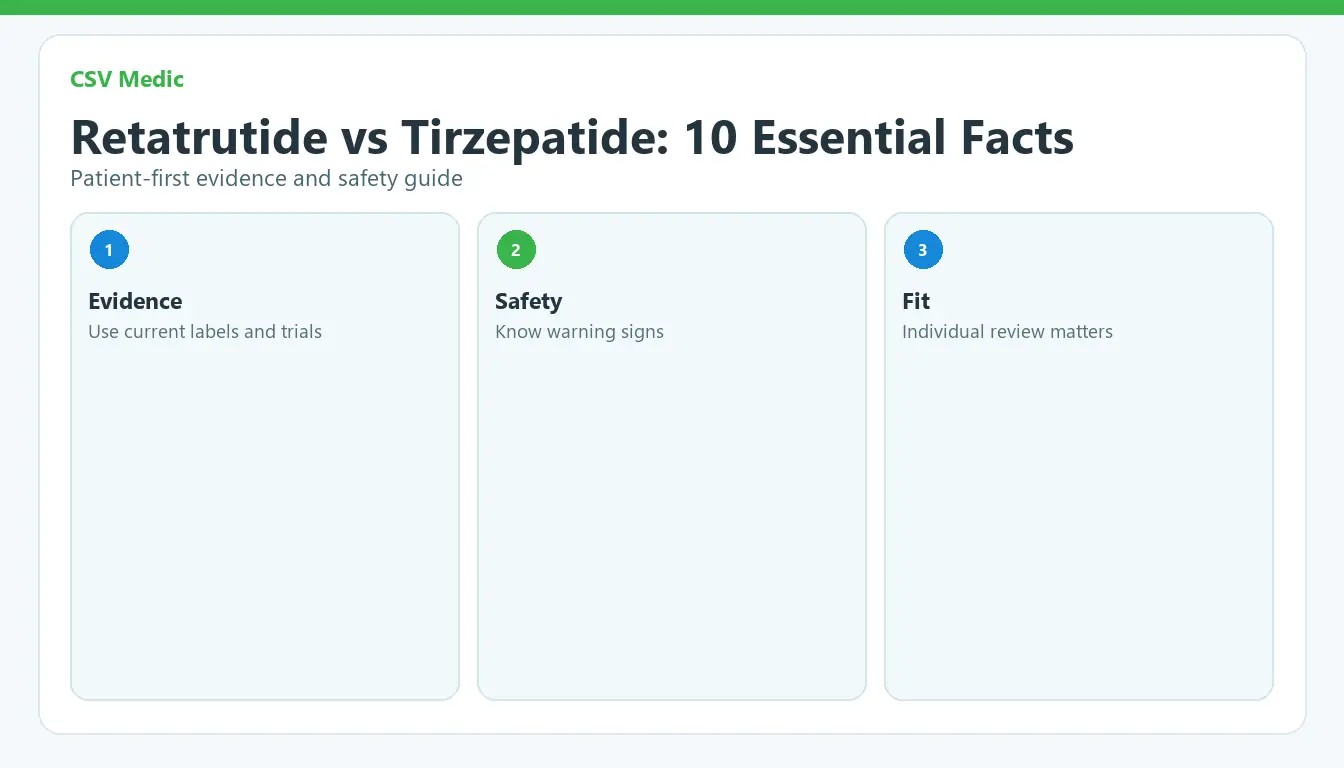 CSV Medic

Retatrutide vs Tirzepatide: 10 Essential Facts

Patient-first evidence and safety guide

1

Evidence

Use current labels and trials

2

Safety

Know warning signs

3

Fit

Individual review matters